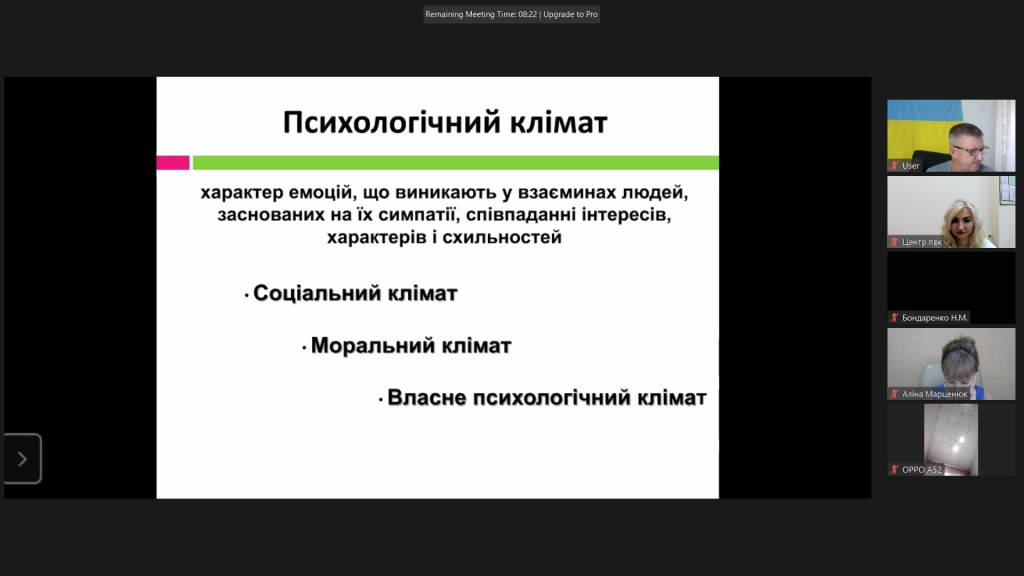 Remaining Meeting Time: 08:22 | Upgrade to Pro

Психологічний клімат

характер емоцій, що виникають у взаєминах людей, заснованих на їх симпатії, співпаданні інтересів, характерів і схильностей

• Соціальний клімат

• Моральний клімат

• Власне психологічний клімат

User

Центр пвк

Бондаренко Н.М.

Аліна Марценюк

OPPO A52